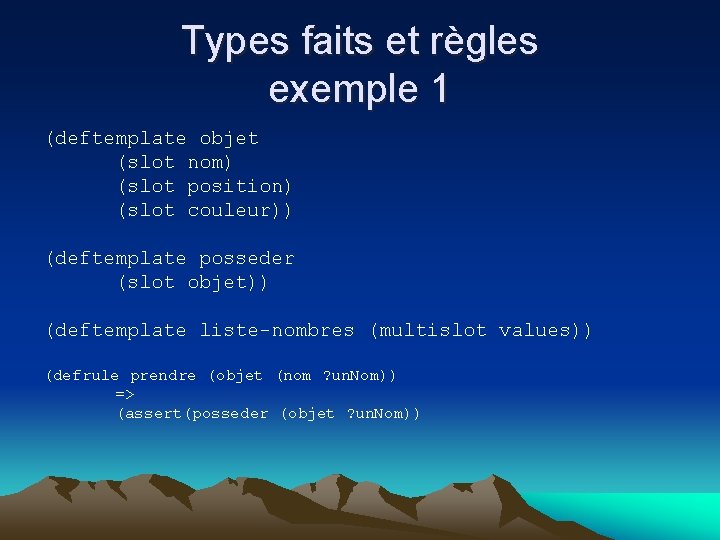 Types faits et règles
exemple 1

(deftemplate objet
	(slot nom)
	(slot position)
	(slot couleur))

(deftemplate posseder
	(slot objet))

(deftemplate liste-nombres (multislot values))

(defrule prendre (objet (nom ?unNom))
	=>
	(assert(posseder (objet ?unNom))